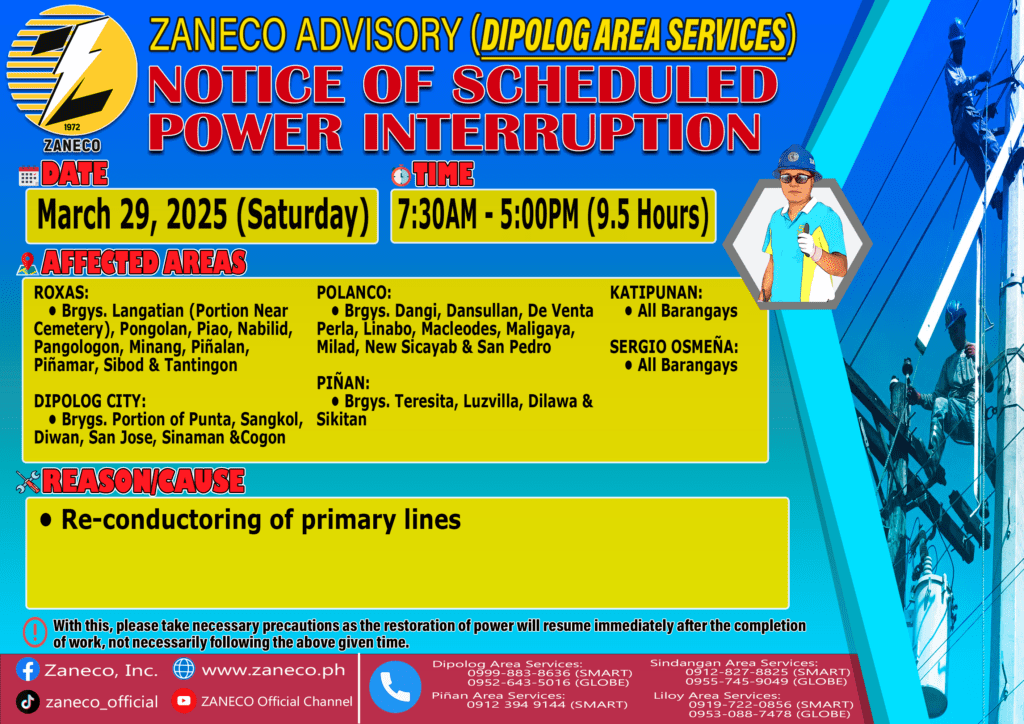 1972
ZANECO

ZANECO ADVISORY (DIPOLOG AREA SERVICES)
NOTICE OF SCHEDULED POWER INTERRUPTION

DATE
March 29, 2025 (Saturday)

TIME
7:30AM - 5:00PM (9.5 Hours)

AFFECTED AREAS

ROXAS:
• Brgys. Langatian (Portion Near Cemetery), Pongolan, Piao, Nabilid, Pangologon, Minang, Piñalan, Piñamar, Sibod & Tantingon

DIPOLOG CITY:
• Brygs. Portion of Punta, Sangkol, Diwan, San Jose, Sinaman &Cogon

POLANCO:
• Brgys. Dangi, Dansullan, De Venta Perla, Linabo, Macleodes, Maligaya, Milad, New Sicayab & San Pedro

PIÑAN:
• Brgys. Teresita, Luzvilla, Dilawa & Sikitan

KATIPUNAN:
• All Barangays

SERGIO OSMEÑA:
• All Barangays

REASON/CAUSE
• Re-conductoring of primary lines

With this, please take necessary precautions as the restoration of power will resume immediately after the completion of work, not necessarily following the above given time.

Zaneco, Inc.
www.zaneco.ph
zaneco_official
ZANECO Official Channel

Dipolog Area Services:
0999-883-8636 (SMART)
0952-643-5016 (GLOBE)
Piñan Area Services:
0912 394 9144 (SMART)
Sindangan Area Services:
0912-827-8825 (SMART)
0955-745-9049 (GLOBE)
Liloy Area Services:
0919-722-0856 (SMART)
0953-088-7478 (GLOBE)